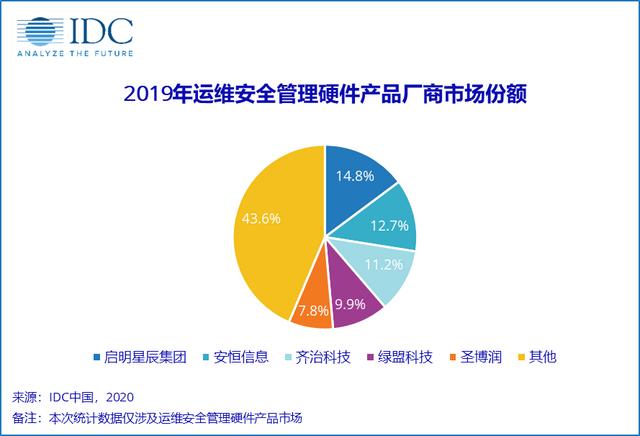 IDC
ANALYZE THE FUTURE

2019年运维安全管理硬件产品厂商市场份额

14.8%
12.7%
11.2%
9.9%
7.8%
43.6%

启明星辰集团 安恒信息 齐治科技 绿盟科技 圣博润 其他

来源：IDC中国，2020
备注：本次统计数据仅涉及运维安全管理硬件产品市场